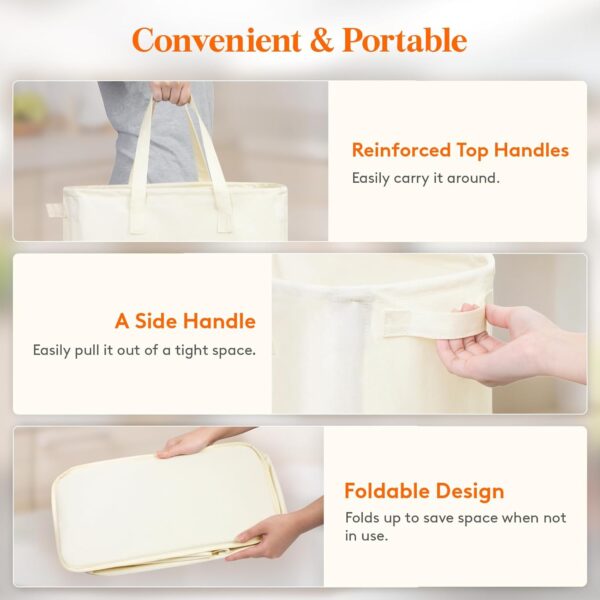 Convenient & Portable

Reinforced Top Handles

Easily carry it around.

A Side Handle

Easily pull it out of a tight space.

Foldable Design

Folds up to save space when not in use.